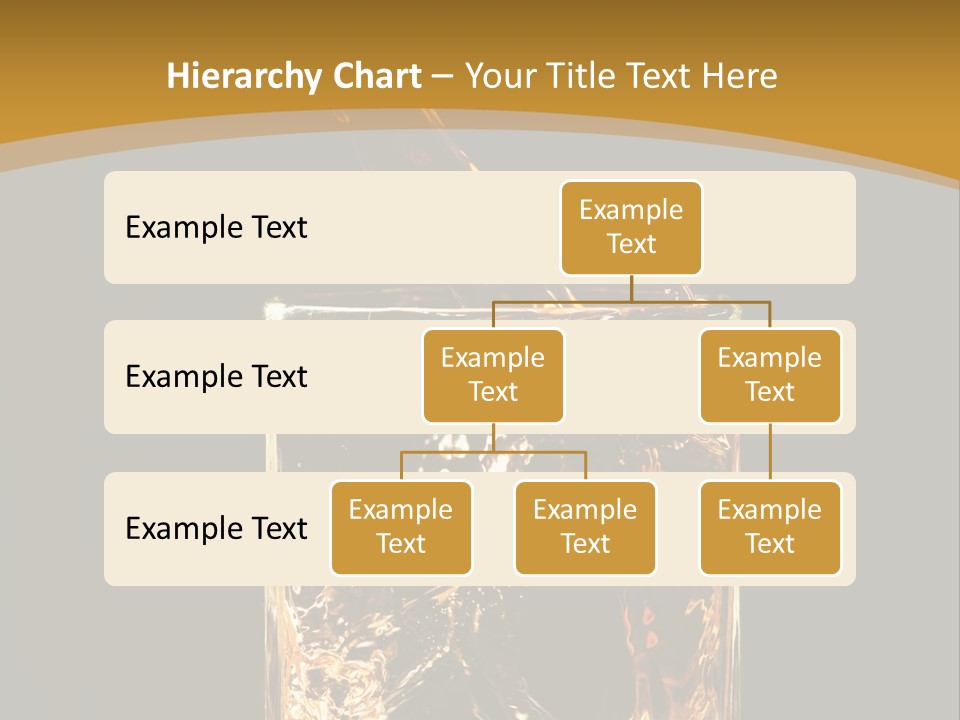 Hierarchy Chart – Your Title Text Here

Example Text

Example Text

Example Text

Example Text

Example Text

Example Text

Example Text

Example Text

Example Text